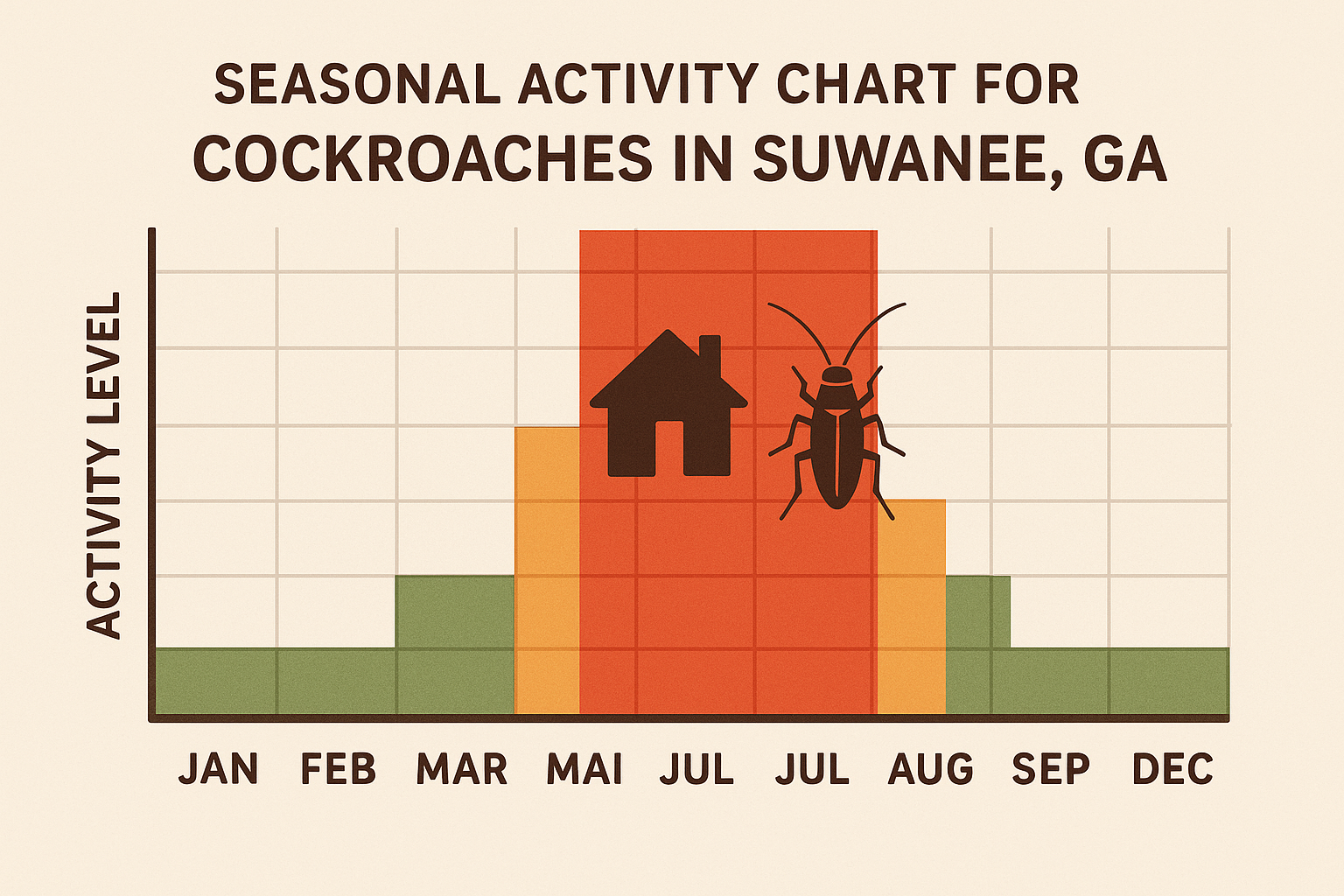 SEASONAL ACTIVITY CHART FOR
COCKROACHES IN SUWANEE, GA

ACTIVITY LEVEL

JAN FEB MAR MAI JUL JUL AUG SEP DEC